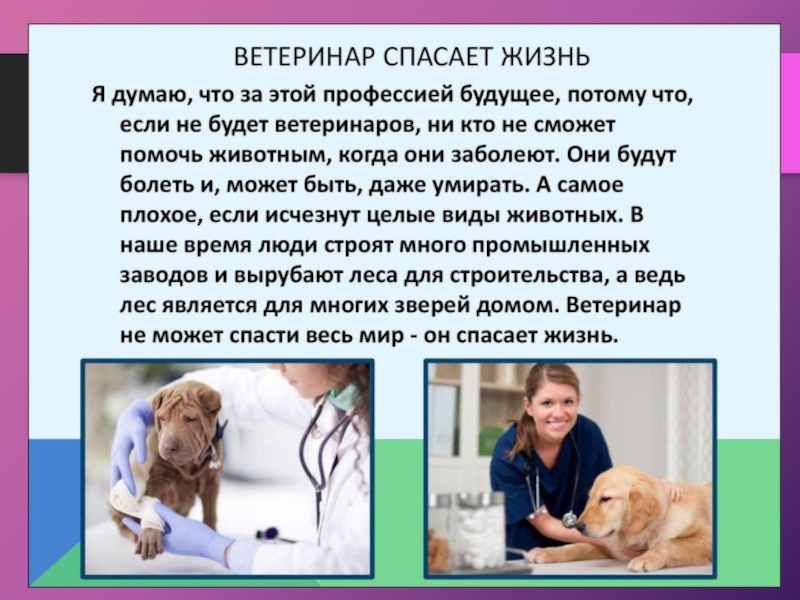 ВЕТЕРИНАР СПАСАЕТ ЖИЗНЬ

Я думаю, что за этой профессией будущее, потому что, если не будет ветеринаров, ни кто не сможет помочь животным, когда они заболеют. Они будут болеть и, может быть, даже умирать. А самое плохое, если исчезнут целые виды животных. В наше время люди строят много промышленных заводов и вырубают леса для строительства, а ведь лес является для многих зверей домом. Ветеринар не может спасти весь мир - он спасает жизнь.